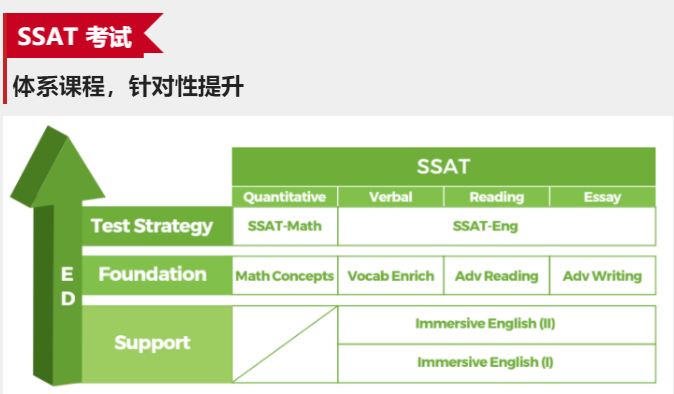 SSAT 考试

体系课程，针对性提升

E
D

| | SSAT | | | |
|---|---|---|---|---|
| | Quantitative | Verbal | Reading | Essay |
| Test Strategy | SSAT-Math | SSAT-Eng | | |
| Foundation | Math Concepts | Vocab Enrich | Adv Reading | Adv Writing |
| Support | | Immersive English (II) | | |
| | | Immersive English (I) | | |